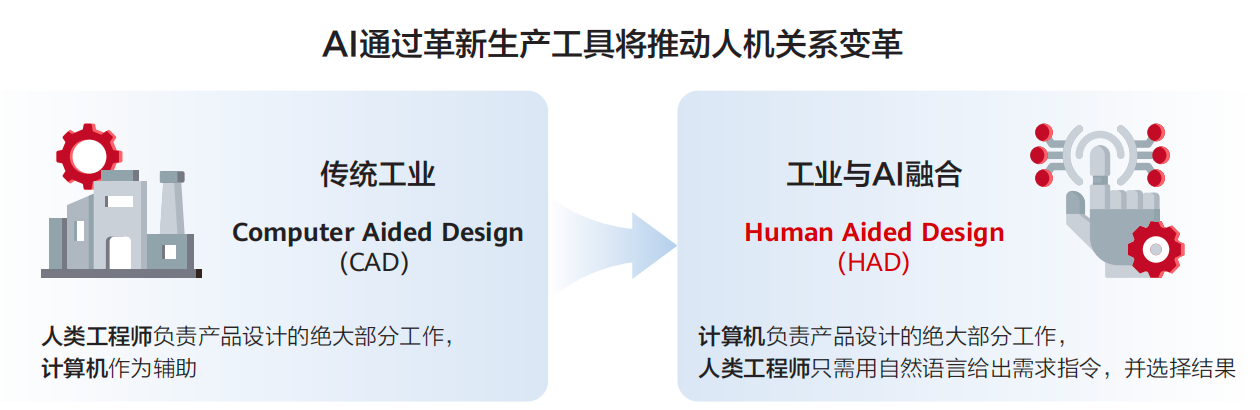 AI通过革新生产工具将推动人机关系变革

传统工业

Computer Aided Design
(CAD)

人类工程师负责产品设计的绝大部分工作，
计算机作为辅助

工业与AI融合

Human Aided Design
(HAD)

计算机负责产品设计的绝大部分工作，
人类工程师只需用自然语言给出需求指令，并选择结果